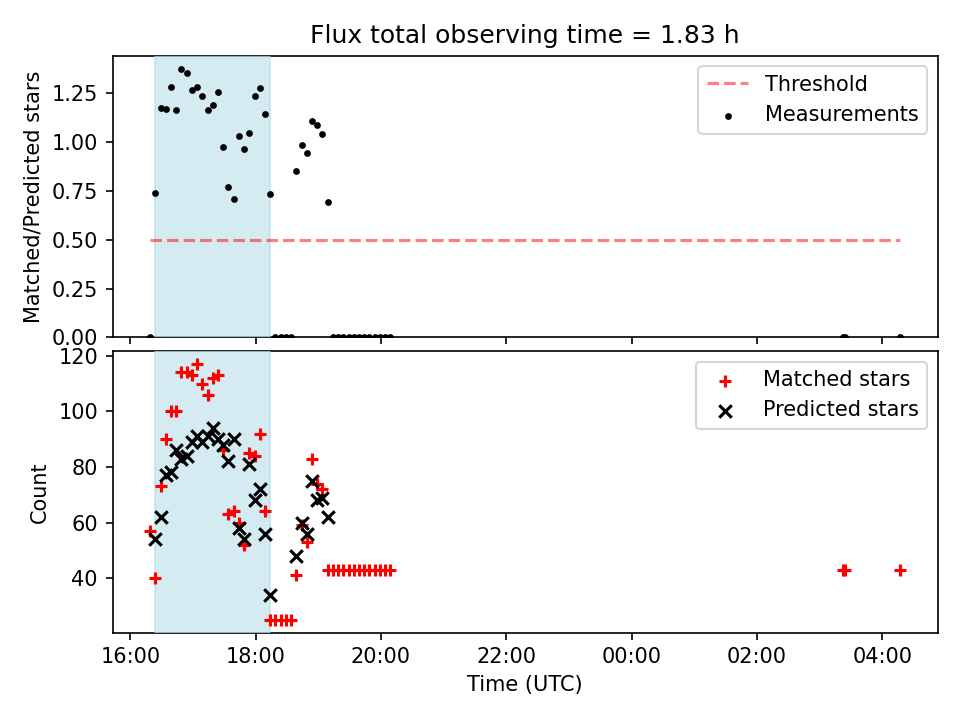 Flux total observing time = 1.83 h

Matched/Predicted stars

1.25
1.00
0.75
0.50
0.25
0.00

Threshold
Measurements

Count

120
100
80
60
40

Matched stars
Predicted stars

16:00 18:00 20:00 22:00 00:00 02:00 04:00

Time (UTC)